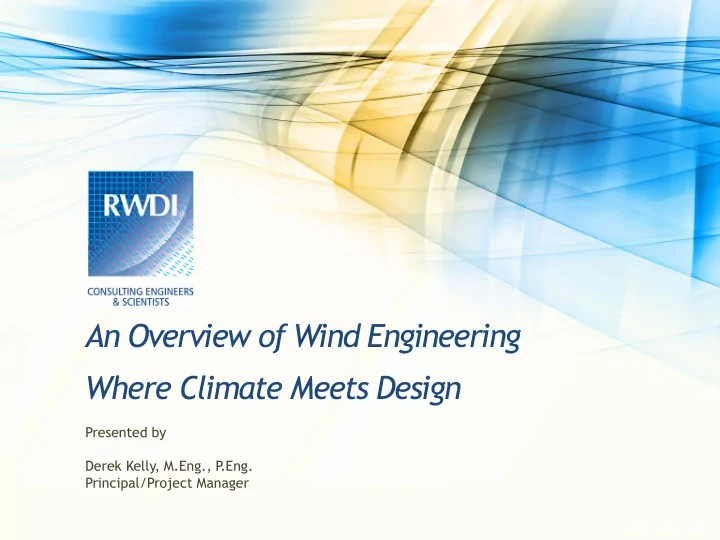 RWDI

CONSULTING ENGINEERS & SCIENTISTS

An Overview of Wind Engineering

Where Climate Meets Design

Presented by

Derek Kelly, M.Eng., P.Eng.
Principal/Project Manager